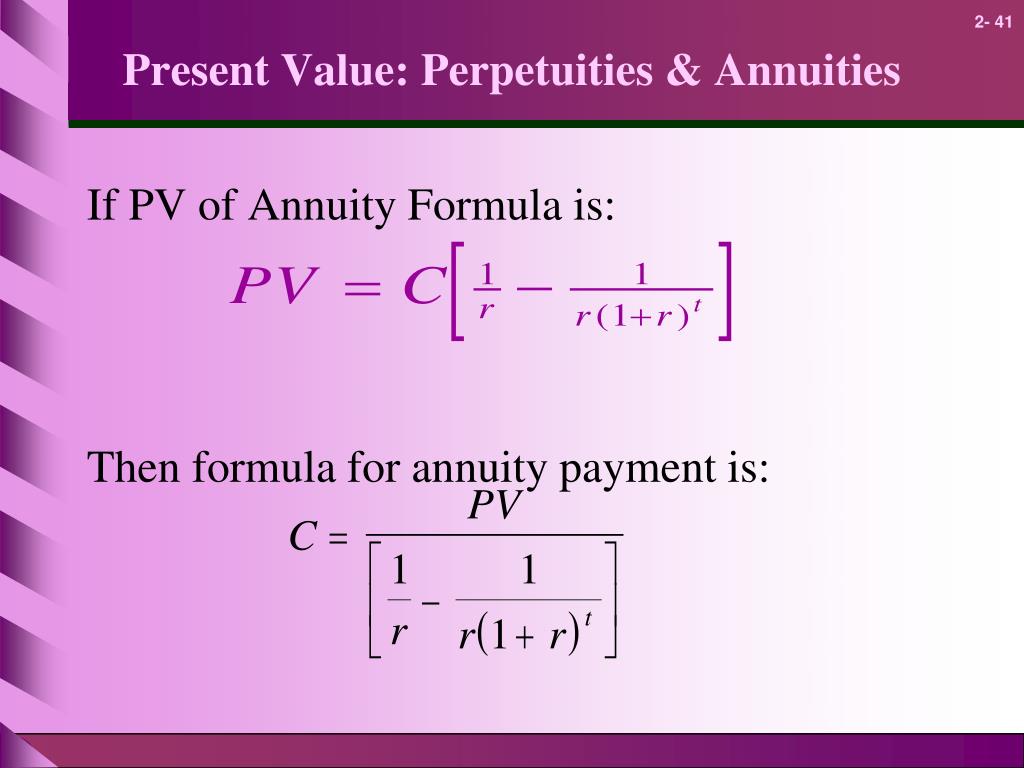 2- 41

Present Value: Perpetuities & Annuities

If PV of Annuity Formula is:

$PV = C\left[\frac{1}{r} - \frac{1}{r(1+r)^t}\right]$

Then formula for annuity payment is:

$C = \frac{PV}{\left[\frac{1}{r} - \frac{1}{r(1+r)^t}\right]}$